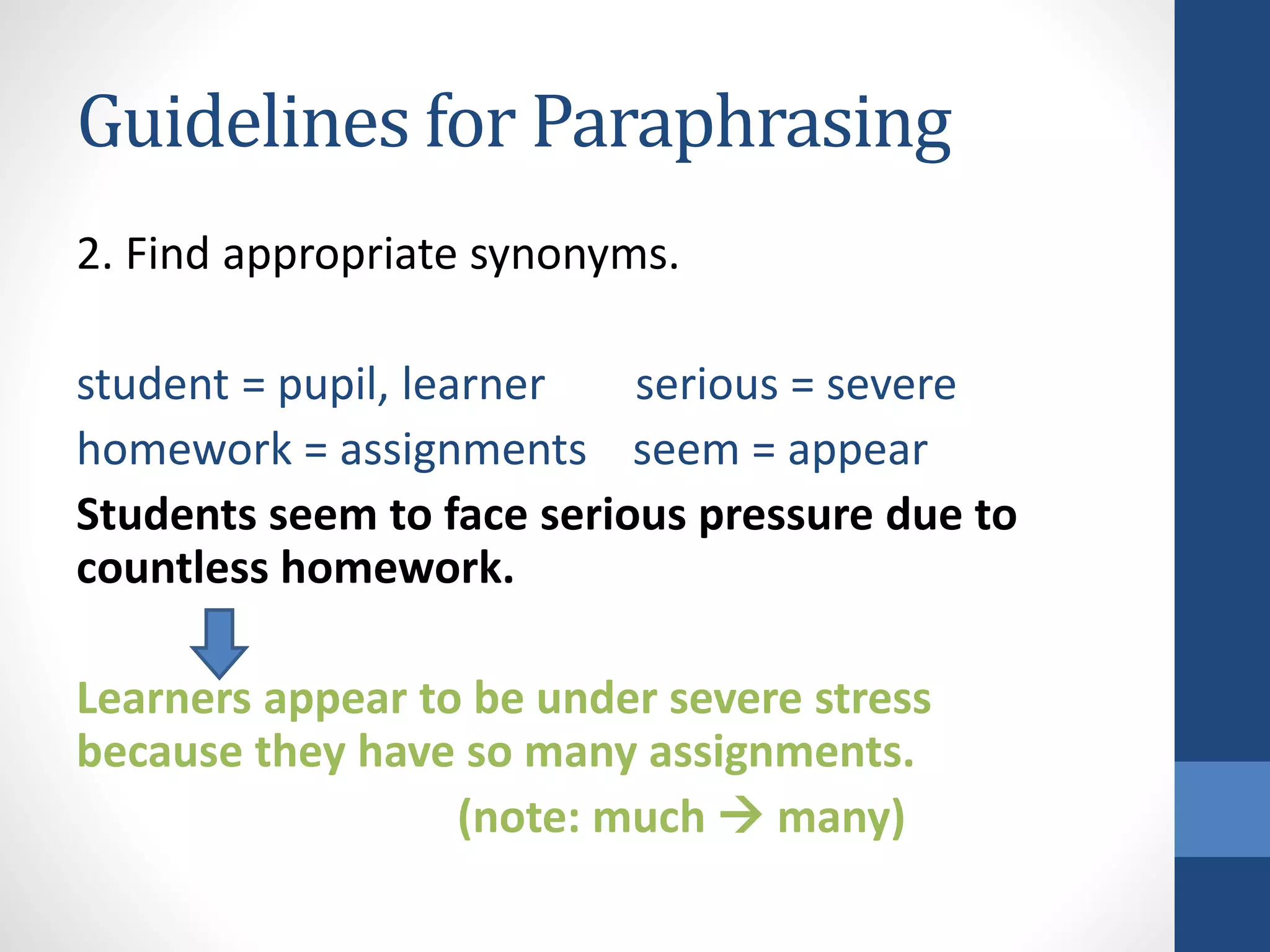 Guidelines for Paraphrasing

2. Find appropriate synonyms.

student = pupil, learner

serious = severe

homework = assignments

seem = appear

Students seem to face serious pressure due to countless homework.

Learners appear to be under severe stress because they have so many assignments.

(note: much → many)